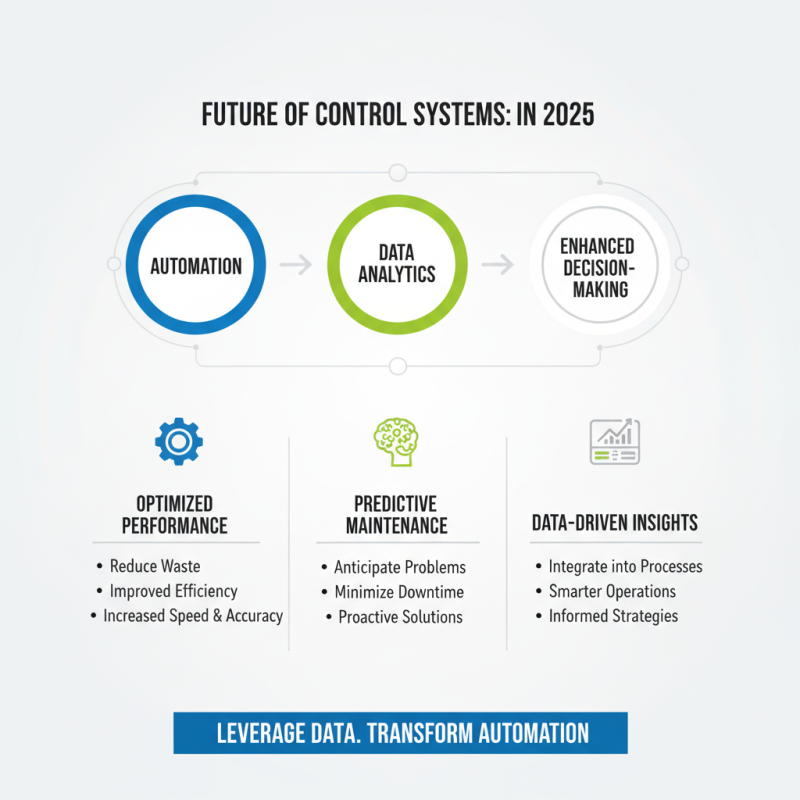 FUTURE OF CONTROL SYSTEMS: IN 2025

AUTOMATION

DATA ANALYTICS

ENHANCED DECISION-MAKING

OPTIMIZED PERFORMANCE

• Reduce Waste
• Improved Efficiency
• Increased Speed & Accuracy

PREDICTIVE MAINTENANCE

• Anticipate Problems
• Minimize Downtime
• Proactive Solutions

DATA-DRIVEN INSIGHTS

• Integrate into Processes
• Smarter Operations
• Informed Strategies

LEVERAGE DATA. TRANSFORM AUTOMATION